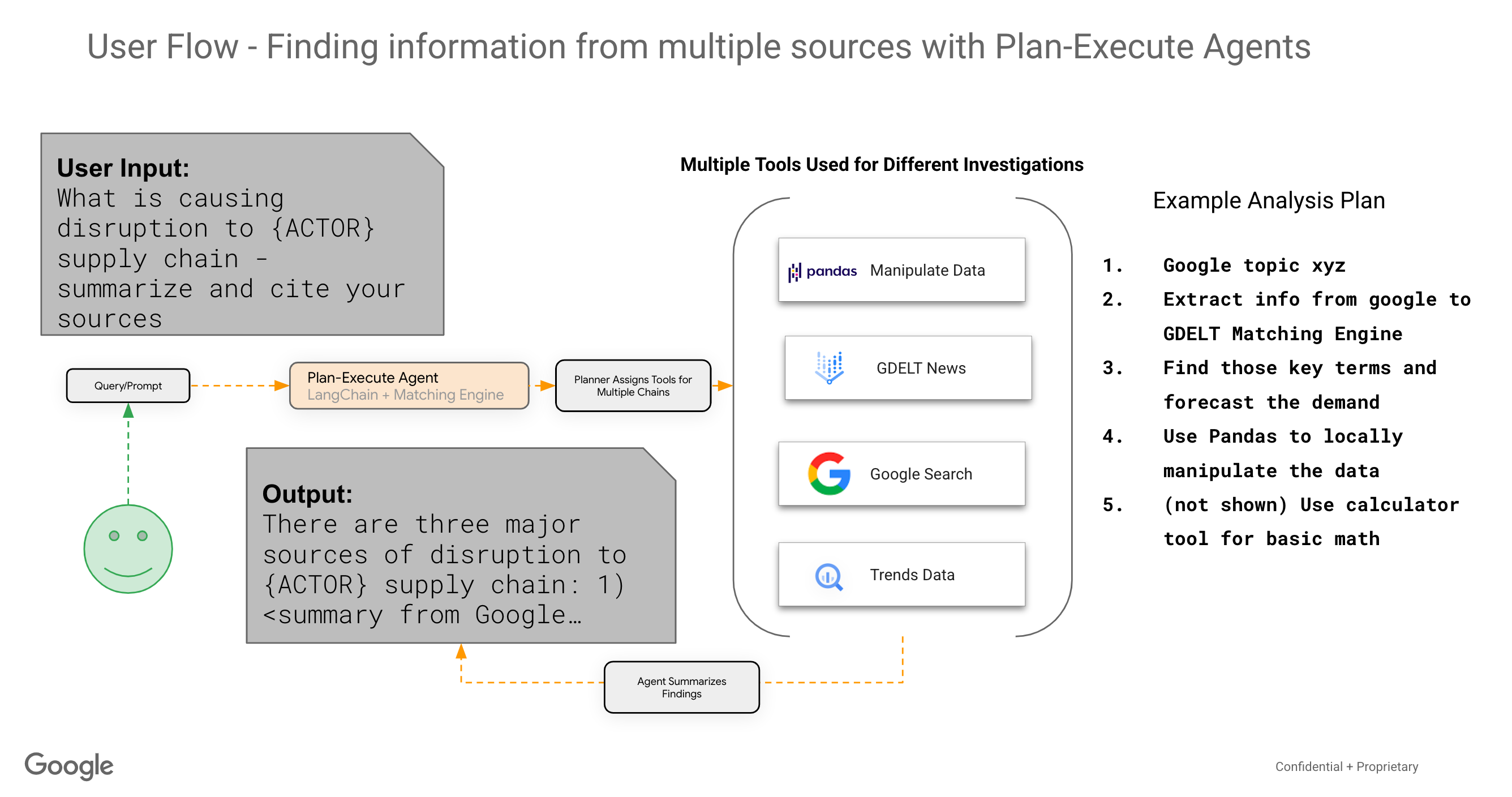 User Flow - Finding information from multiple sources with Plan-Execute Agents

User Input:
What is causing disruption to {ACTOR} supply chain - summarize and cite your sources

Query/Prompt

Plan-Execute Agent
LangChain + Matching Engine

Planner Assigns Tools for Multiple Chains

Output:
There are three major sources of disruption to {ACTOR} supply chain: 1) <summary from Google…

Agent Summarizes Findings

Multiple Tools Used for Different Investigations

pandas Manipulate Data

GDELT News

Google Search

Trends Data

Example Analysis Plan

1. Google topic xyz
2. Extract info from google to GDELT Matching Engine
3. Find those key terms and forecast the demand
4. Use Pandas to locally manipulate the data
5. (not shown) Use calculator tool for basic math

Google

Confidential + Proprietary